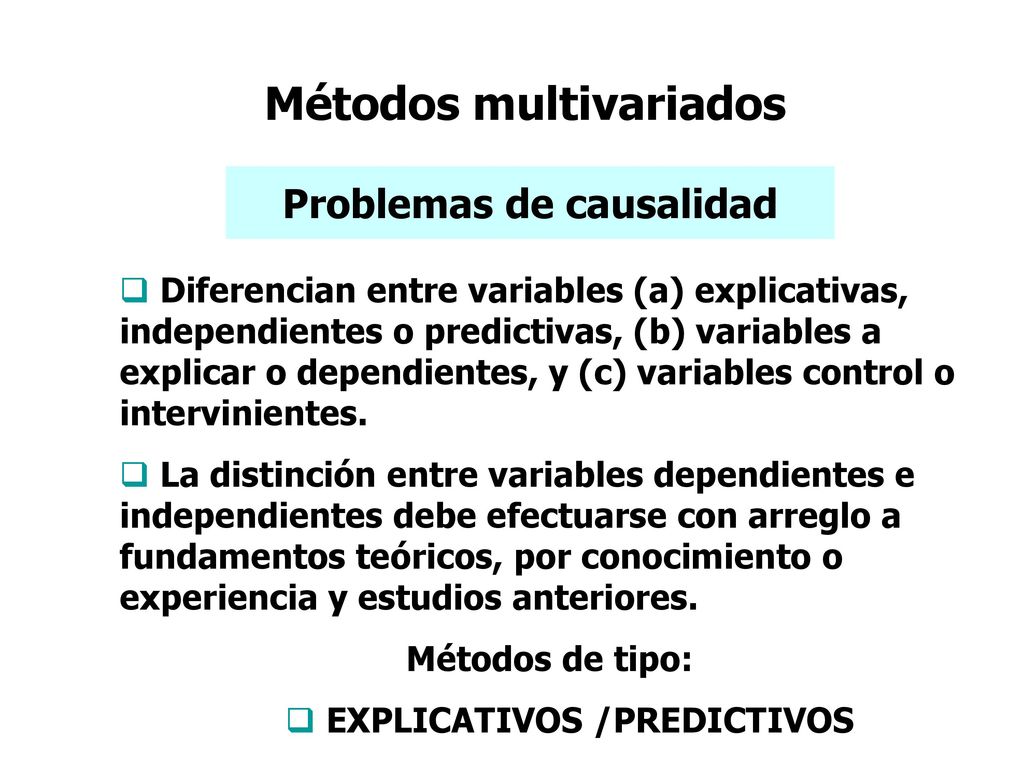 Métodos multivariados

Problemas de causalidad

❑ Diferencian entre variables (a) explicativas, independientes o predictivas, (b) variables a explicar o dependientes, y (c) variables control o intervinientes.

❑ La distinción entre variables dependientes e independientes debe efectuarse con arreglo a fundamentos teóricos, por conocimiento o experiencia y estudios anteriores.

Métodos de tipo:

❑ EXPLICATIVOS /PREDICTIVOS